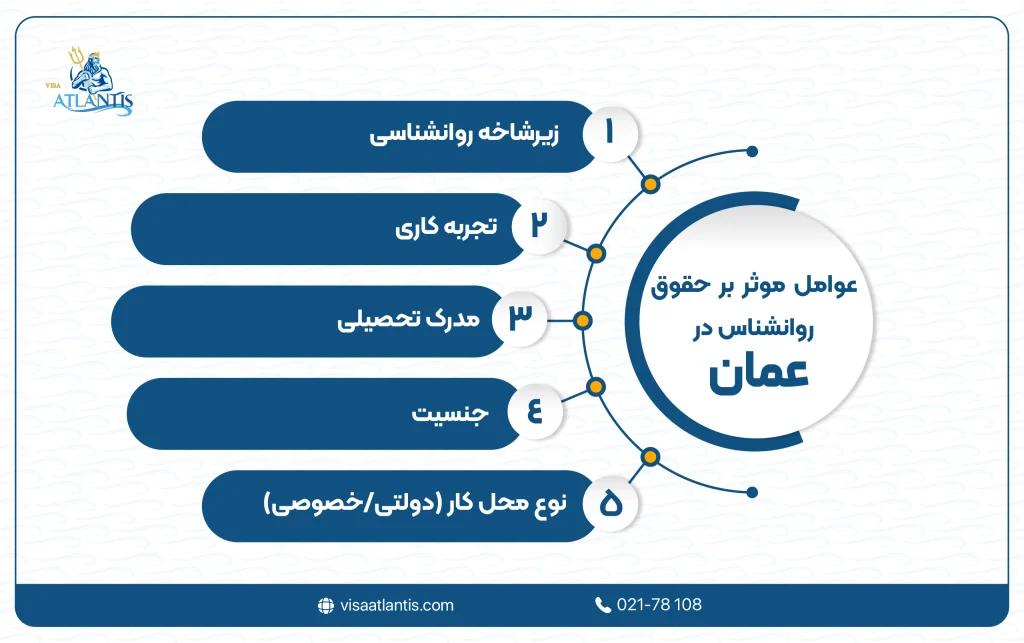 VISA ATLANTIS

عوامل موثر بر حقوق روانشناس در عمان

۱ زیرشاخه روانشناسی

۲ تجربه کاری

۳ مدرک تحصیلی

۴ جنسیت

۵ نوع محل کار (دولتی/خصوصی)

visaatlantis.com

021-78 108